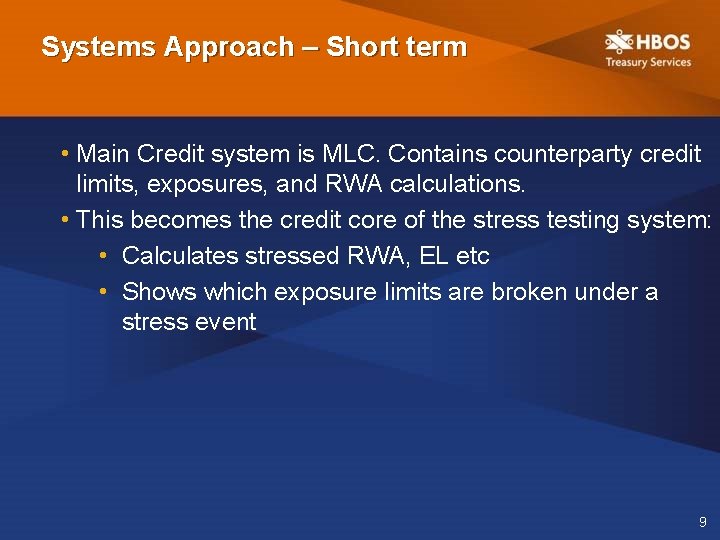 Systems Approach – Short term

HBOS
Treasury Services

• Main Credit system is MLC. Contains counterparty credit limits, exposures, and RWA calculations.
• This becomes the credit core of the stress testing system:
  • Calculates stressed RWA, EL etc
  • Shows which exposure limits are broken under a stress event

9